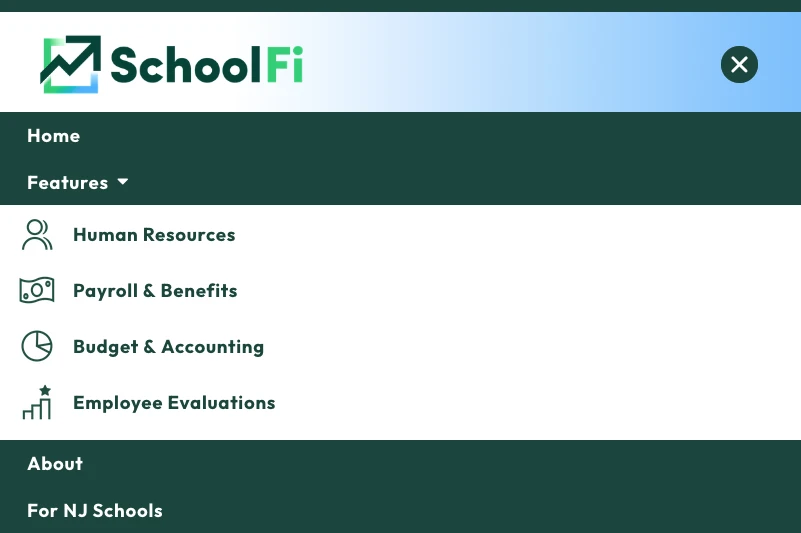 SchoolFi

Home

Features

Human Resources

Payroll & Benefits

Budget & Accounting

Employee Evaluations

About

For NJ Schools